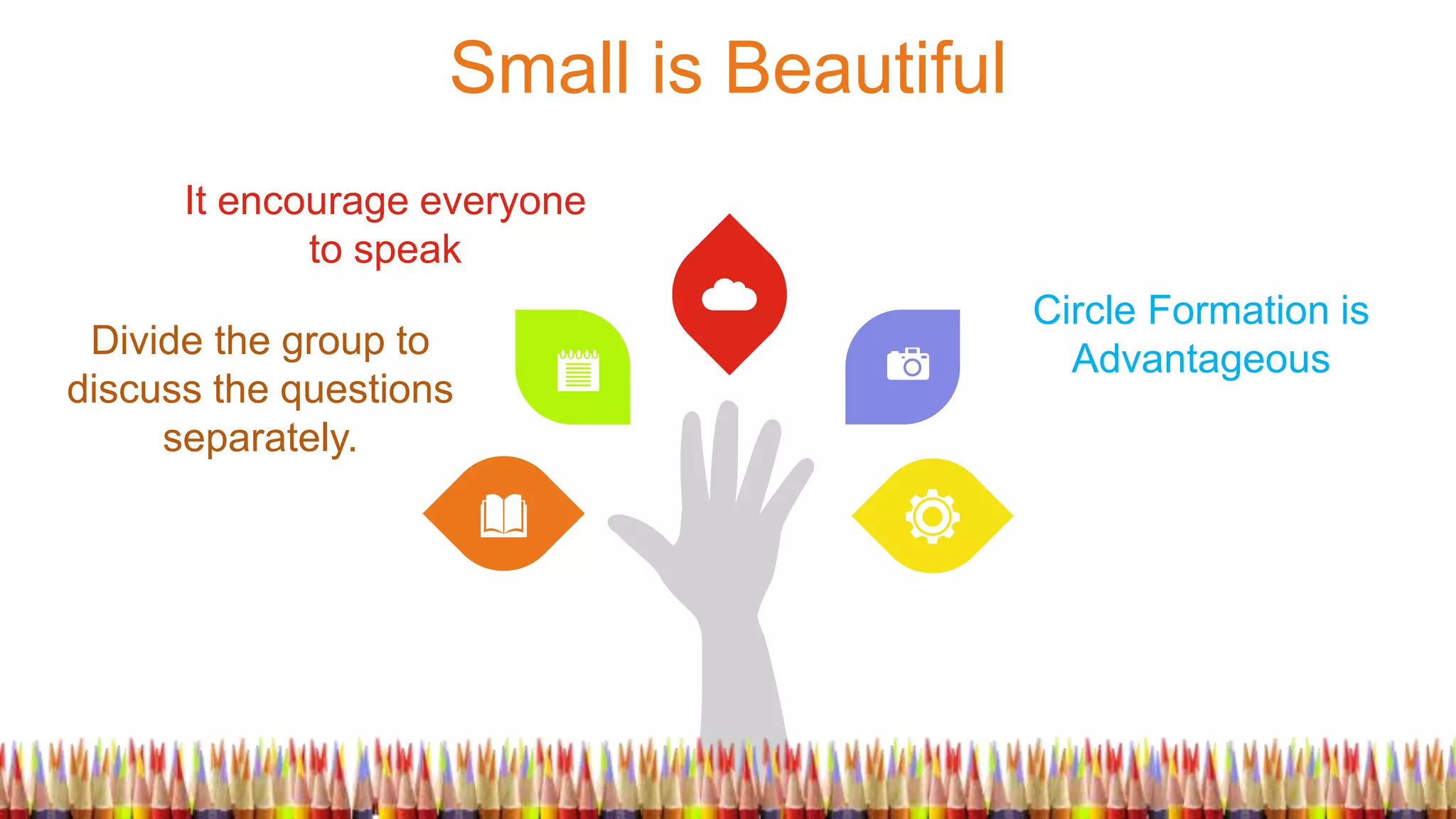 Small is Beautiful

It encourage everyone to speak

Divide the group to discuss the questions separately.

Circle Formation is Advantageous